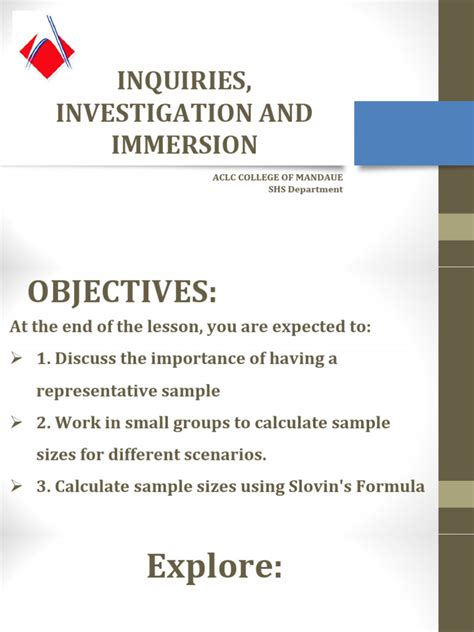 INQUIRIES, INVESTIGATION AND IMMERSION

ACLC COLLEGE OF MANDAUE
SHS Department

OBJECTIVES:

At the end of the lesson, you are expected to:

➢ 1. Discuss the importance of having a representative sample

➢ 2. Work in small groups to calculate sample sizes for different scenarios.

➢ 3. Calculate sample sizes using Slovin's Formula

Explore: